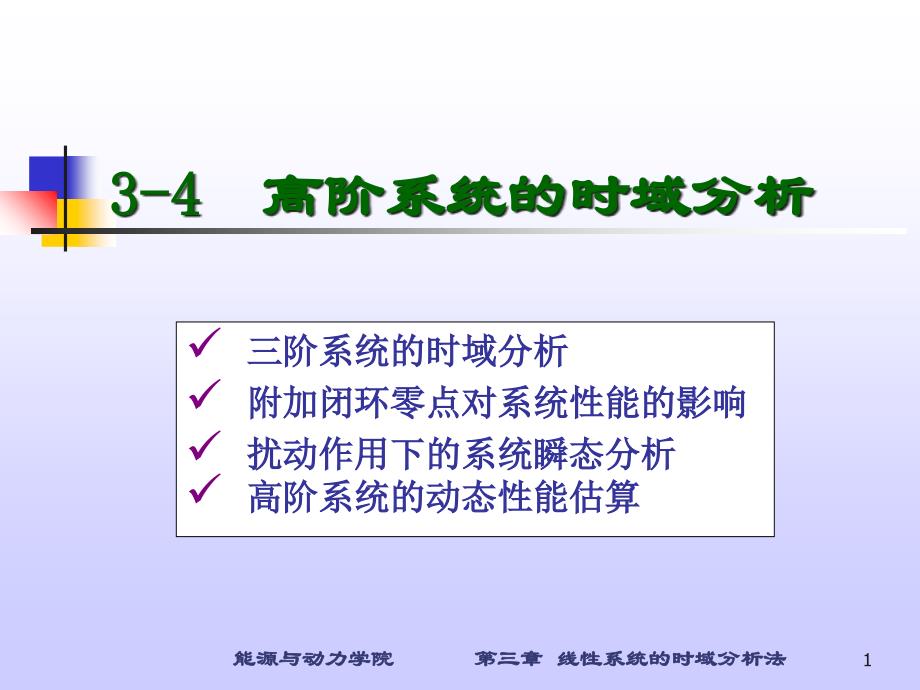 3-4 高阶系统的时域分析

✓ 三阶系统的时域分析
✓ 附加闭环零点对系统性能的影响
✓ 扰动作用下的系统瞬态分析
✓ 高阶系统的动态性能估算

能源与动力学院 第三章 线性系统的时域分析法 1